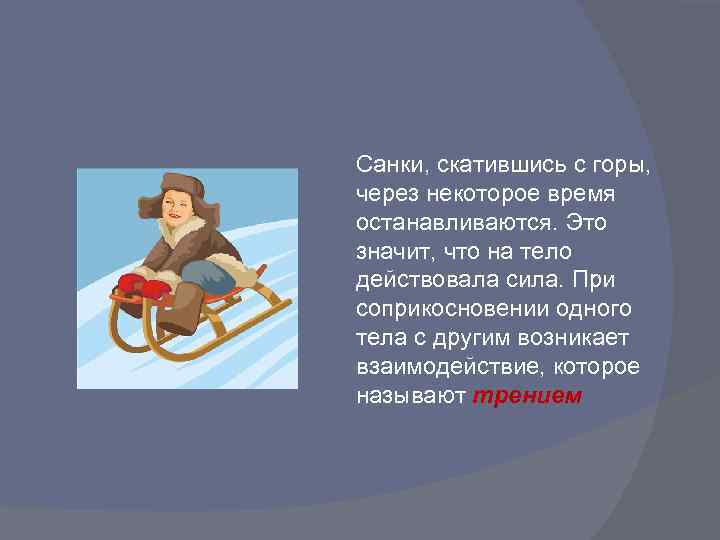 Санки, скатившись с горы, через некоторое время останавливаются. Это значит, что на тело действовала сила. При соприкосновении одного тела с другим возникает взаимодействие, которое называют трением